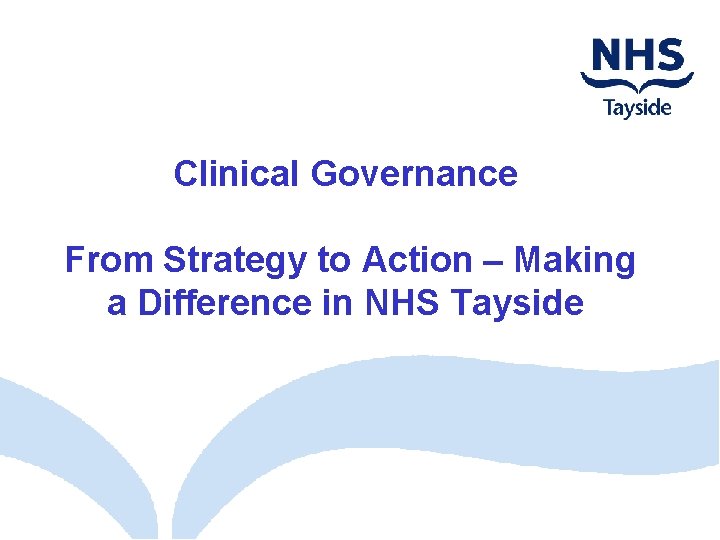 NHS
Tayside

Clinical Governance

From Strategy to Action – Making a Difference in NHS Tayside